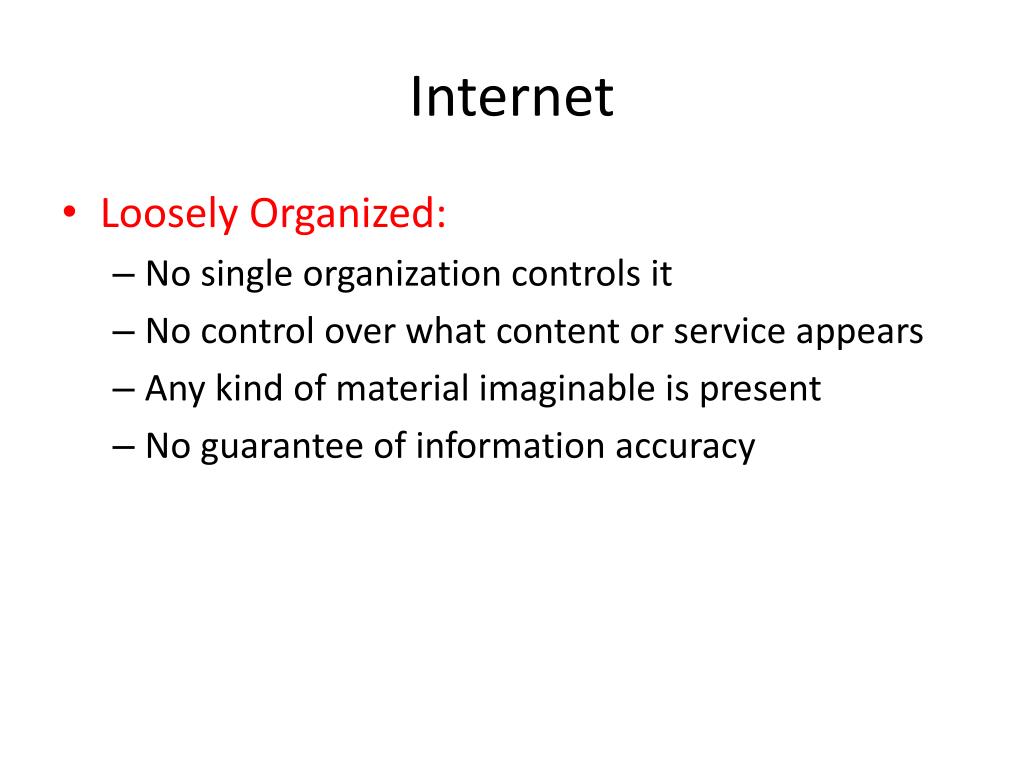 Internet

• Loosely Organized:
– No single organization controls it
– No control over what content or service appears
– Any kind of material imaginable is present
– No guarantee of information accuracy